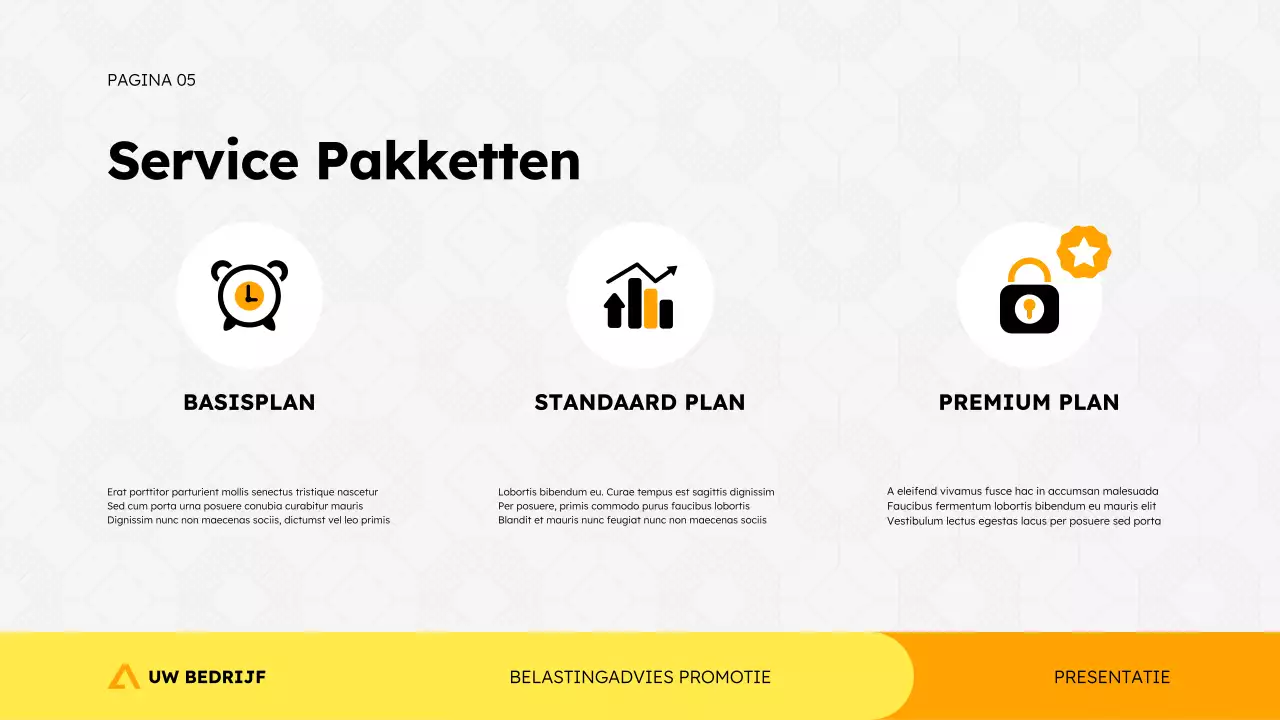 PAGINA 05

Service Pakketten

BASISPLAN

Erat porttitor parturient mollis senectus tristique nascetur Sed cum porta urna posuere conubia curabitur mauris Dignissim nunc non maecenas sociis, dictumst vel leo primis

STANDAARD PLAN

Lobortis bibendum eu. Curae tempus est sagittis dignissim Per posuere, primis commodo purus faucibus lobortis Blandit et mauris nunc feugiat nunc non maecenas sociis

PREMIUM PLAN

A eleifend vivamus fusce hac in accumsan malesuada Faucibus fermentum lobortis bibendum eu mauris elit Vestibulum lectus egestas lacus per posuere sed porta

UW BEDRIJF

BELASTINGADVIES PROMOTIE

PRESENTATIE